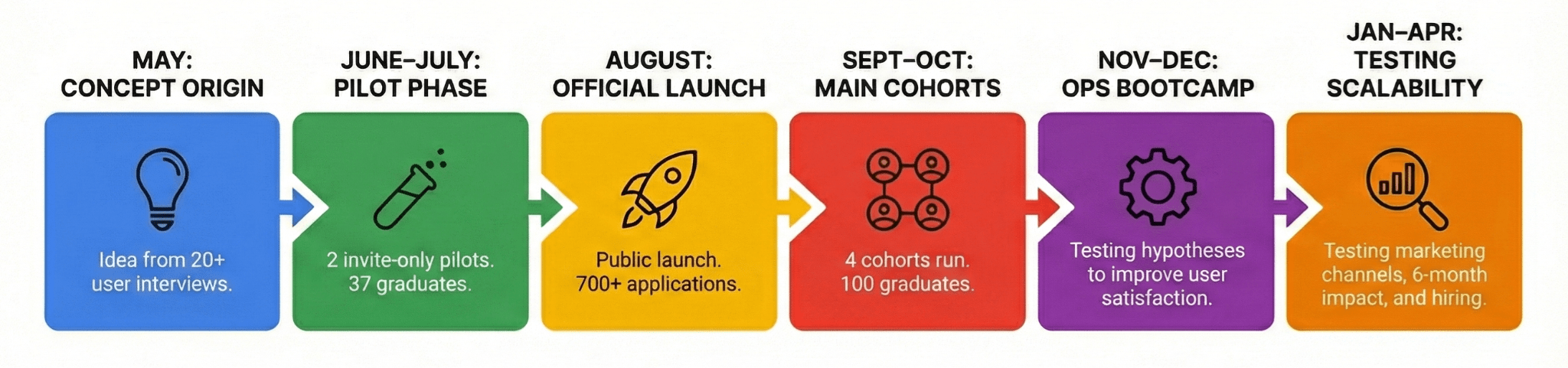 MAY:
CONCEPT ORIGIN

Idea from 20+ user interviews.

JUNE–JULY:
PILOT PHASE

2 invite-only pilots. 37 graduates.

AUGUST:
OFFICIAL LAUNCH

Public launch. 700+ applications.

SEPT–OCT:
MAIN COHORTS

4 cohorts run. 100 graduates.

NOV–DEC:
OPS BOOTCAMP

Testing hypotheses to improve user satisfaction.

JAN–APR:
TESTING
SCALABILITY

Testing marketing channels, 6-month impact, and hiring.